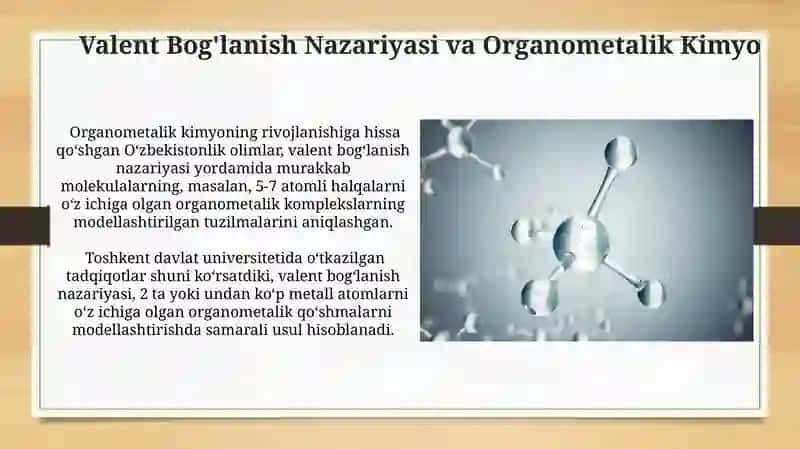 Valent Bog'lanish Nazariyasi va Organometalik Kimyo

Organometalik kimyoning rivojlanishiga hissa qo‘shgan O‘zbekistonlik olimlar, valent bog‘lanish nazariyasi yordamida murakkab molekulalarning, masalan, 5-7 atomli halqalarni o‘z ichiga olgan organometalik komplekslarning modellashtirilgan tuzilmalarini aniqlashgan.

Toshkent davlat universitetida o‘tkazilgan tadqiqotlar shuni ko‘rsatdiki, valent bog‘lanish nazariyasi, 2 ta yoki undan ko‘p metall atomlarni o‘z ichiga olgan organometalik qo‘shmalarni modellashtirishda samarali usul hisoblanadi.